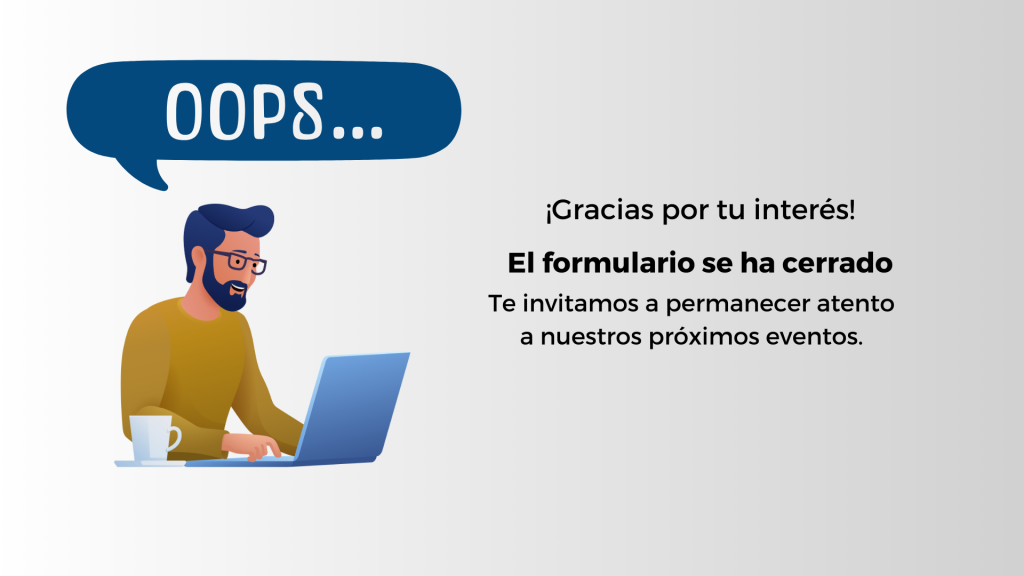 OOPS...

¡Gracias por tu interés!

El formulario se ha cerrado

Te invitamos a permanecer atento a nuestros próximos eventos.